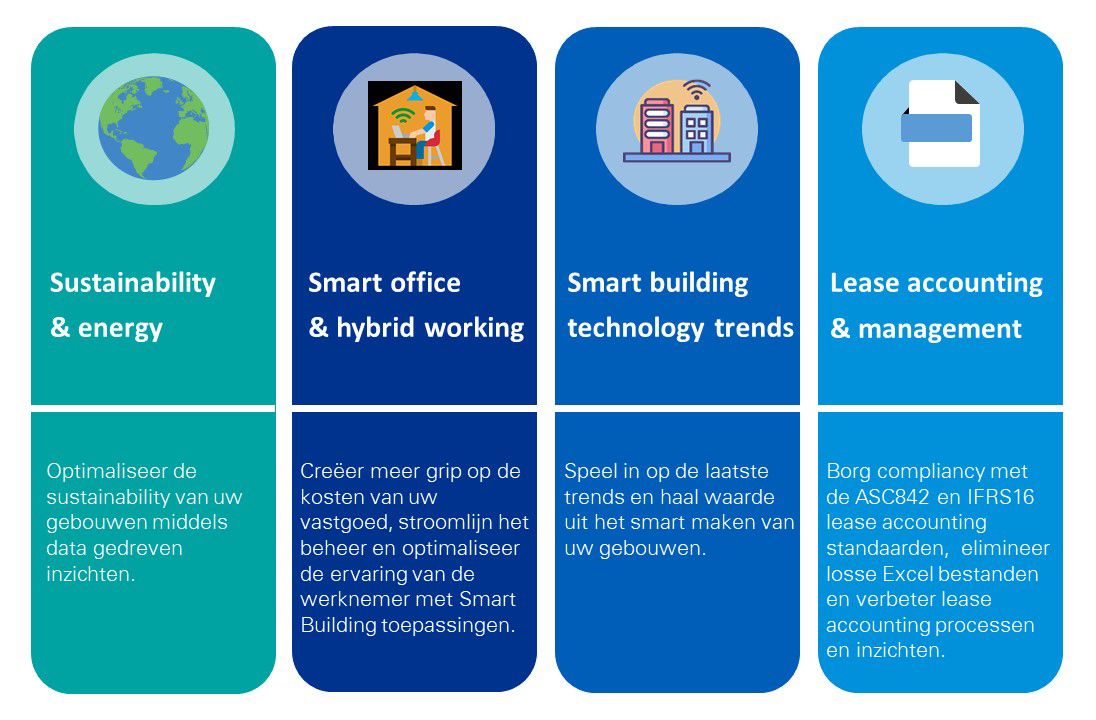 Sustainability
& energy

Optimaliseer de sustainability van uw gebouwen middels data gedreven inzichten.

Smart office
& hybrid working

Creëer meer grip op de kosten van uw vastgoed, stroomlijn het beheer en optimaliseer de ervaring van de werknemer met Smart Building toepassingen.

Smart building
technology trends

Speel in op de laatste trends en haal waarde uit het smart maken van uw gebouwen.

Lease accounting
& management

Borg compliancy met de ASC842 en IFRS16 lease accounting standaarden, elimineer losse Excel bestanden en verbeter lease accounting processen en inzichten.